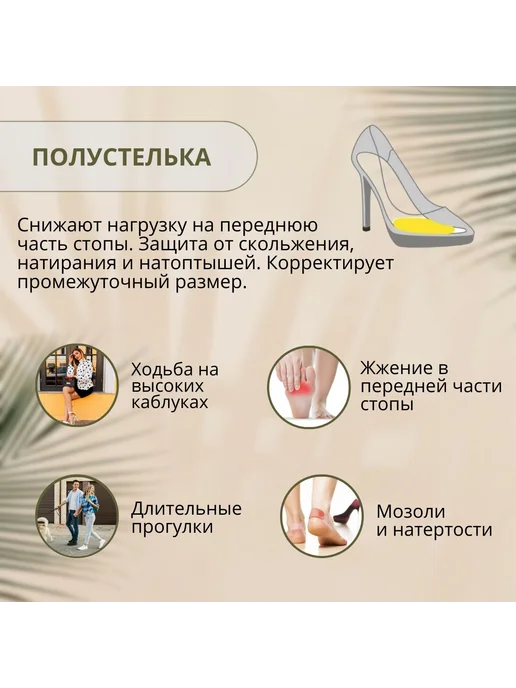 ПОЛУСТЕЛЬКА

Снижают нагрузку на переднюю часть стопы. Защита от скольжения, натирания и натоптышей. Корректирует промежуточный размер.

Ходьба на высоких каблуках

Жжение в передней части стопы

Длительные прогулки

Мозоли и натертости